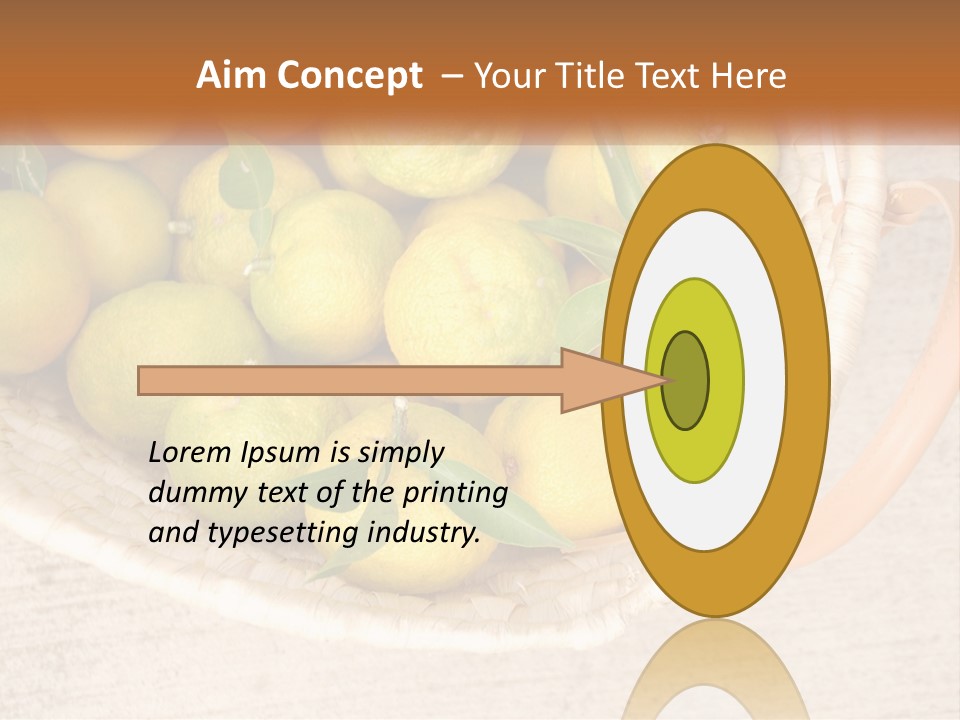 Aim Concept – Your Title Text Here

Lorem Ipsum is simply dummy text of the printing and typesetting industry.